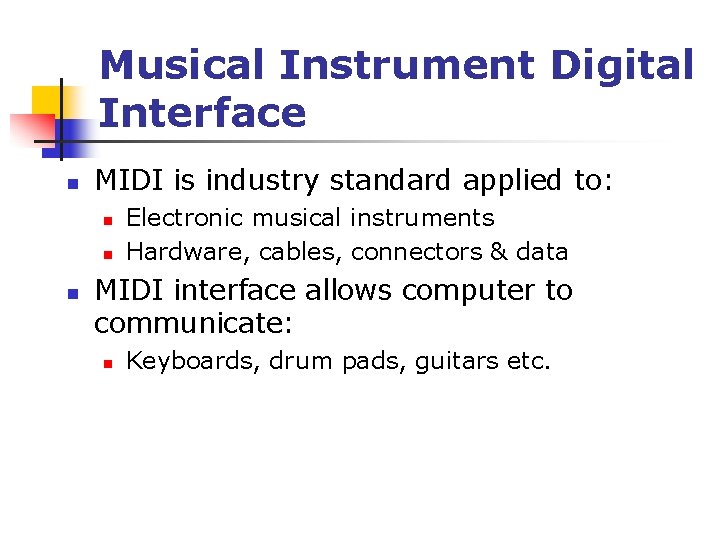 Musical Instrument Digital Interface

- MIDI is industry standard applied to:
  - Electronic musical instruments
  - Hardware, cables, connectors & data
- MIDI interface allows computer to communicate:
  - Keyboards, drum pads, guitars etc.